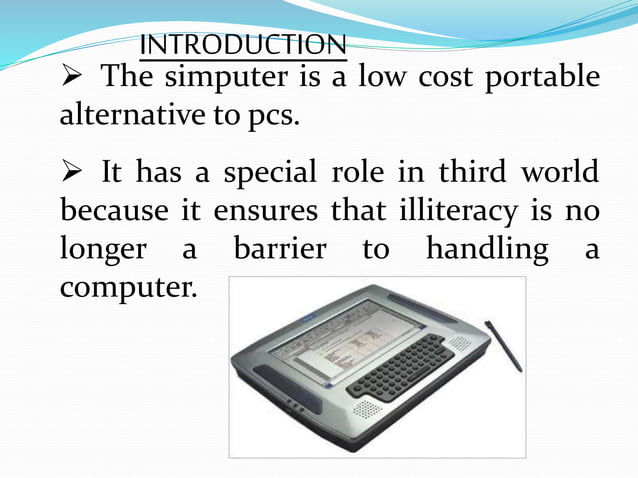 INTRODUCTION

➢ The simputer is a low cost portable alternative to pcs.

➢ It has a special role in third world because it ensures that illiteracy is no longer a barrier to handling a computer.